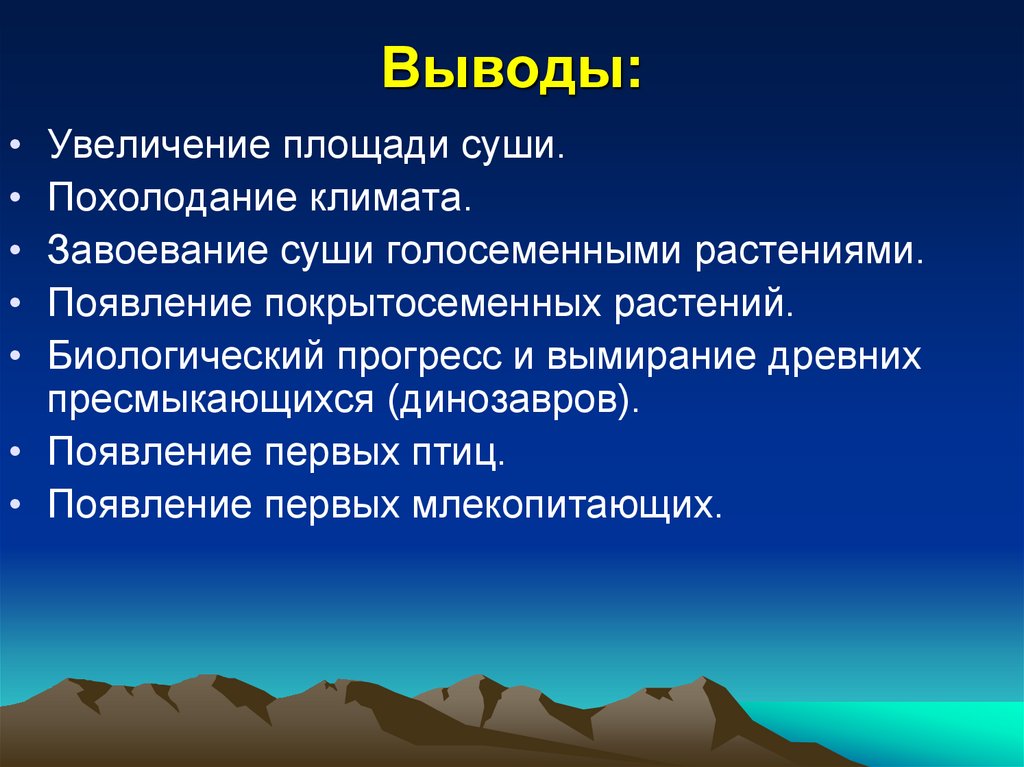 Выводы:

• Увеличение площади суши.
• Похолодание климата.
• Завоевание суши голосеменными растениями.
• Появление покрытосеменных растений.
• Биологический прогресс и вымирание древних пресмыкающихся (динозавров).
• Появление первых птиц.
• Появление первых млекопитающих.